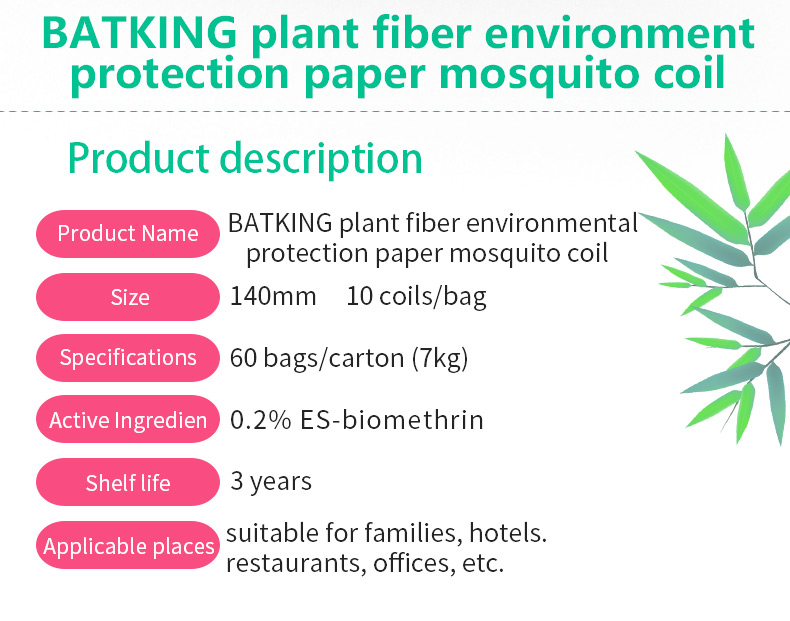 BATKING plant fiber environment protection paper mosquito coil

Product description

| | |
|---|---|
| Product Name | BATKING plant fiber environmental protection paper mosquito coil |
| Size | 140mm 10 coils/bag |
| Specifications | 60 bags/carton (7kg) |
| Active Ingredien | 0.2% ES-biomethrin |
| Shelf life | 3 years |
| Applicable places | suitable for families, hotels. restaurants, offices, etc. |